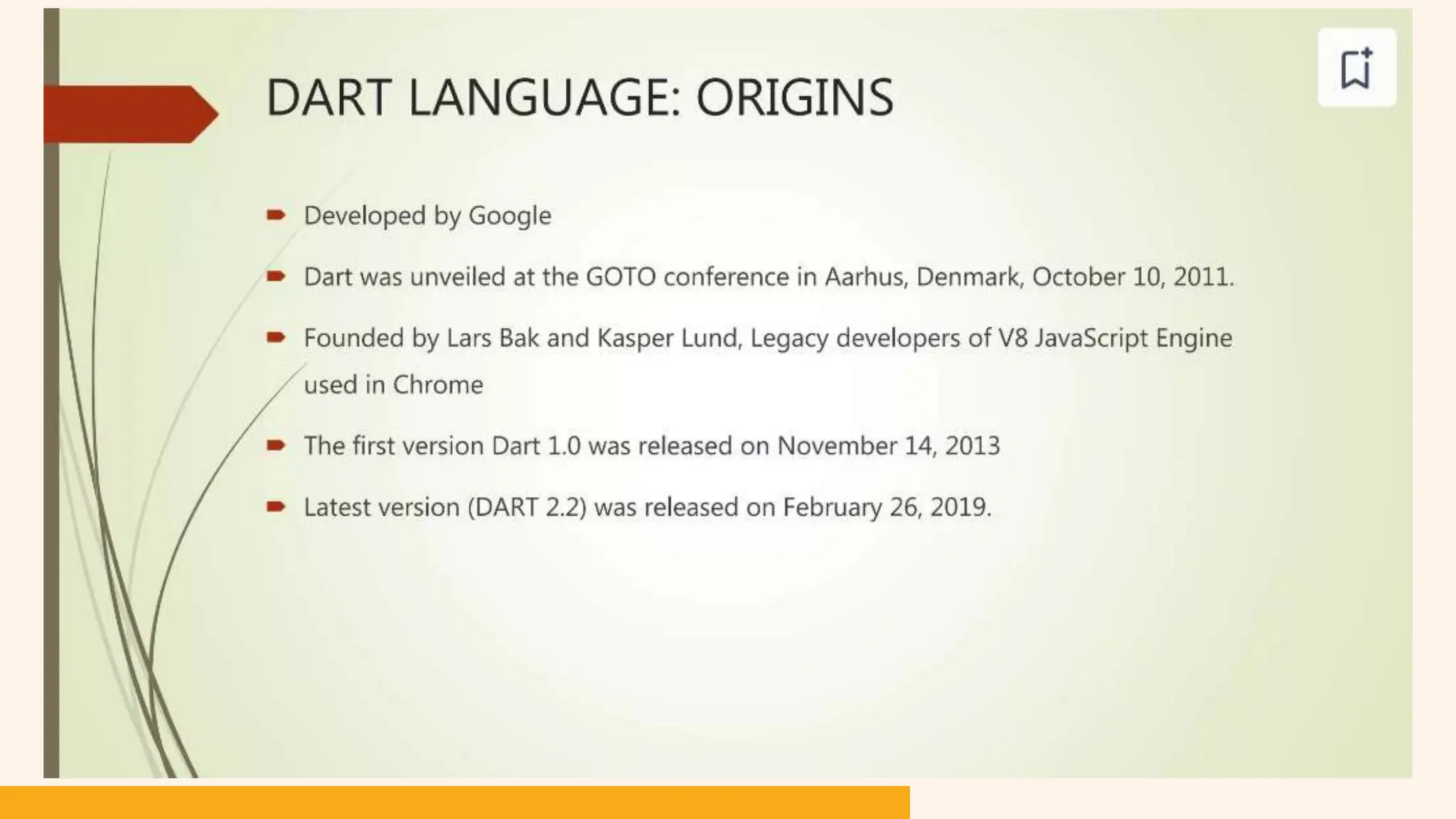 DART LANGUAGE: ORIGINS

Developed by Google

Dart was unveiled at the GOTO conference in Aarhus, Denmark, October 10, 2011.

Founded by Lars Bak and Kasper Lund, Legacy developers of V8 JavaScript Engine used in Chrome

The first version Dart 1.0 was released on November 14, 2013

Latest version (DART 2.2) was released on February 26, 2019.